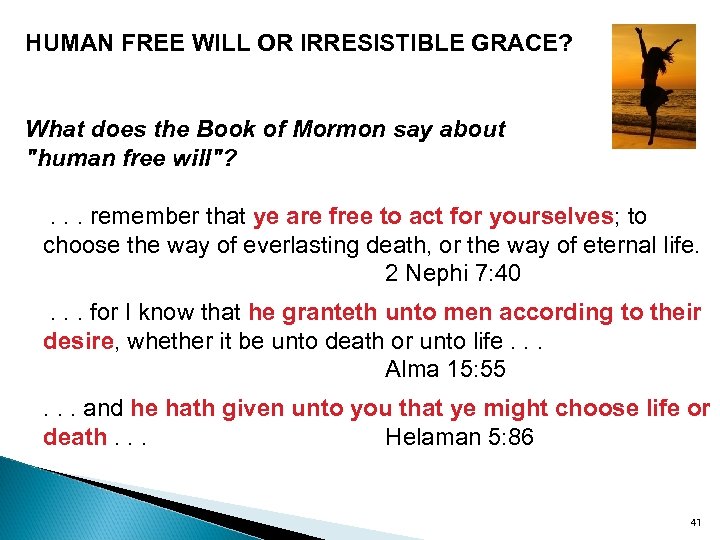 HUMAN FREE WILL OR IRRESISTIBLE GRACE?

What does the Book of Mormon say about "human free will"?

. . . remember that ye are free to act for yourselves; to choose the way of everlasting death, or the way of eternal life.
2 Nephi 7:40

. . . for I know that he granteth unto men according to their desire, whether it be unto death or unto life . . .
Alma 15:55

. . . and he hath given unto you that ye might choose life or death . . . Helaman 5:86

41